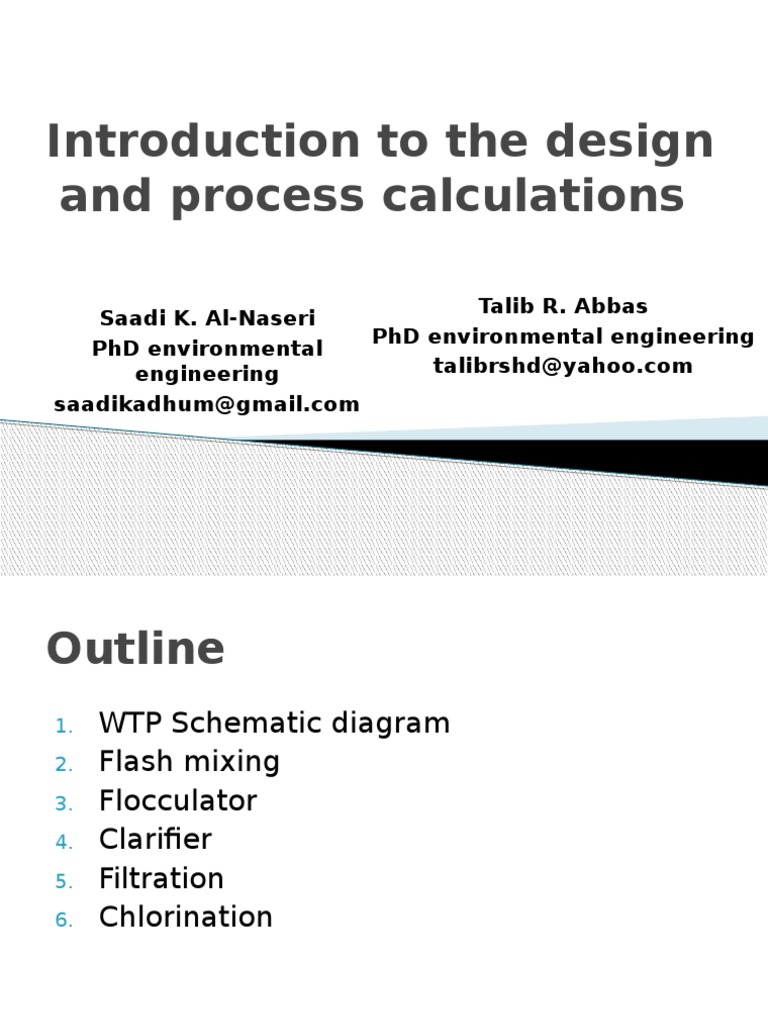 Introduction to the design and process calculations

Saadi K. Al-Naseri
PhD environmental engineering
saadikadhum@gmail.com

Talib R. Abbas
PhD environmental engineering
talibrshd@yahoo.com

Outline

1. WTP Schematic diagram
2. Flash mixing
3. Flocculator
4. Clarifier
5. Filtration
6. Chlorination